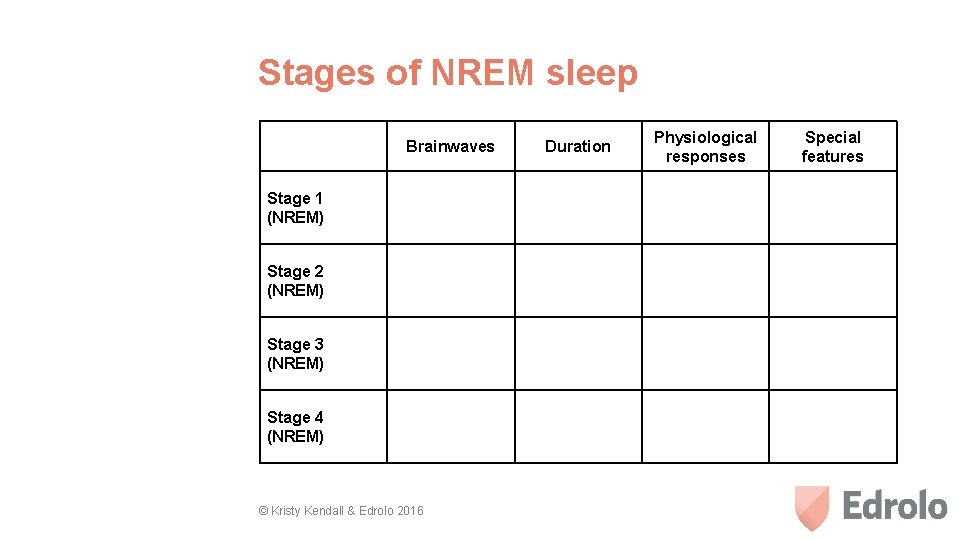 Stages of NREM sleep

| | Brainwaves | Duration | Physiological responses | Special features |
|---|---|---|---|---|
| Stage 1 (NREM) | | | | |
| Stage 2 (NREM) | | | | |
| Stage 3 (NREM) | | | | |
| Stage 4 (NREM) | | | | |

© Kristy Kendall & Edrolo 2016

Edrolo